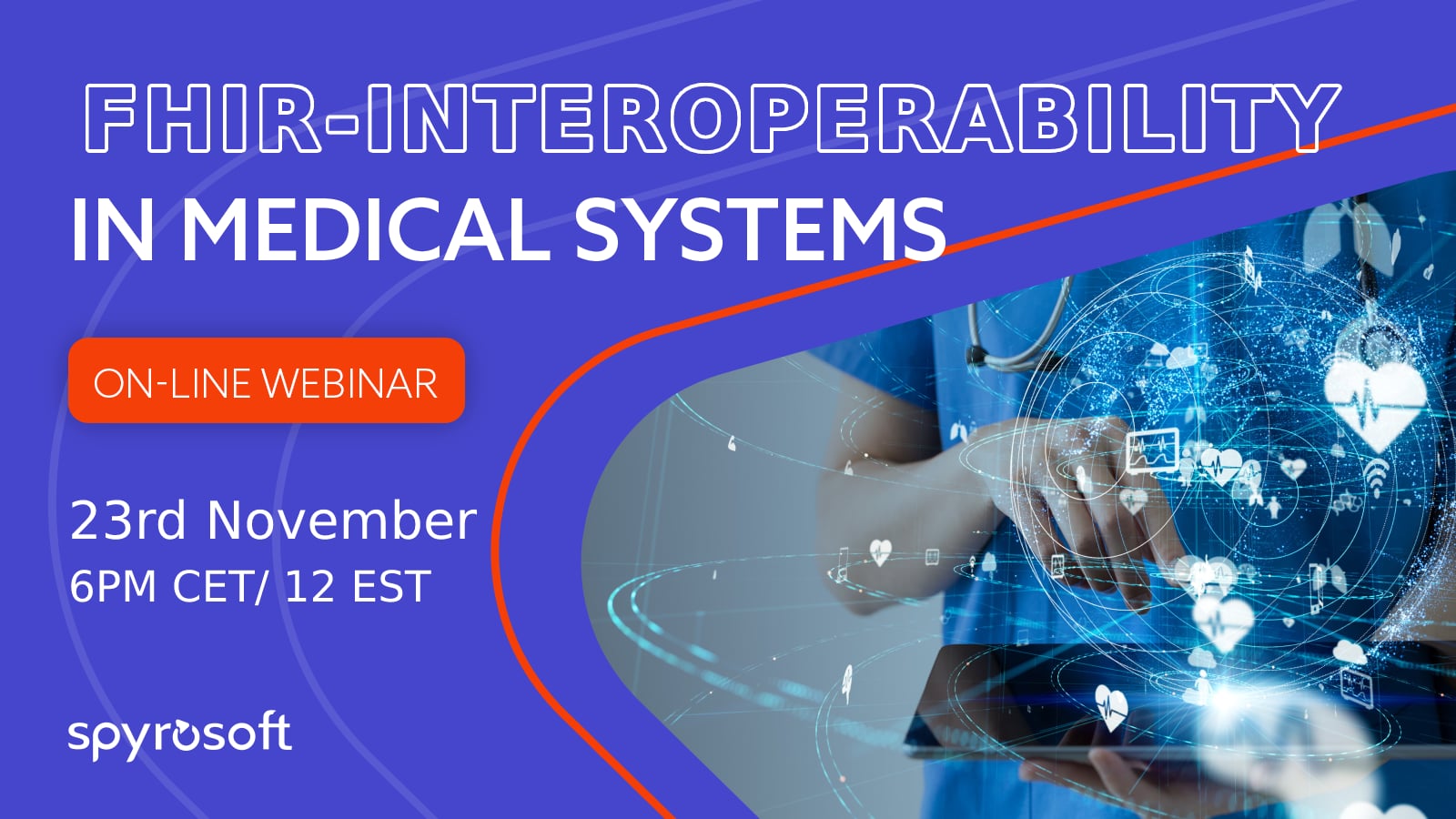 FHIR-INTEROPERABILITY
IN MEDICAL SYSTEMS

ON-LINE WEBINAR

23rd November
6PM CET/ 12 EST

spyrosoft